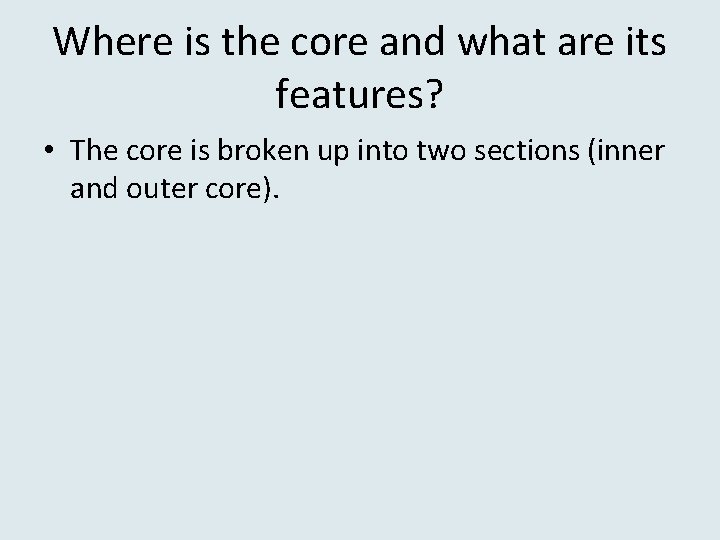 Where is the core and what are its features?

• The core is broken up into two sections (inner and outer core).